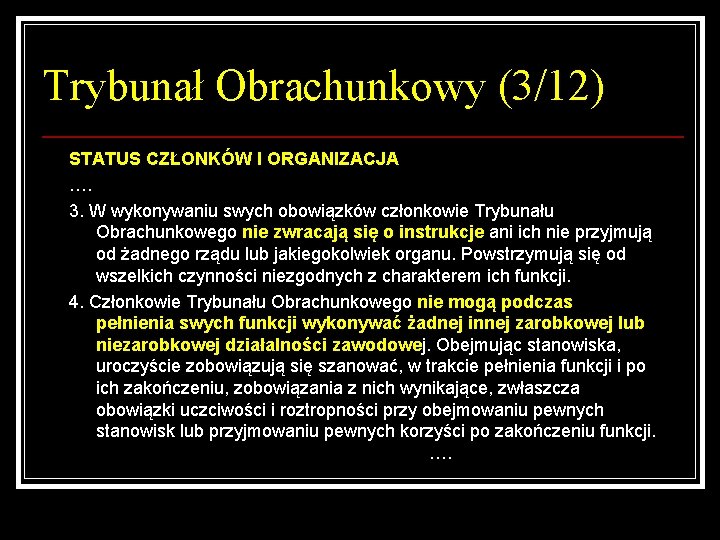 Trybunał Obrachunkowy (3/12)

STATUS CZŁONKÓW I ORGANIZACJA

….

3. W wykonywaniu swych obowiązków członkowie Trybunału Obrachunkowego nie zwracają się o instrukcje ani ich nie przyjmują od żadnego rządu lub jakiegokolwiek organu. Powstrzymują się od wszelkich czynności niezgodnych z charakterem ich funkcji.

4. Członkowie Trybunału Obrachunkowego nie mogą podczas pełnienia swych funkcji wykonywać żadnej innej zarobkowej lub niezarobkowej działalności zawodowej. Obejmując stanowiska, uroczyście zobowiązują się szanować, w trakcie pełnienia funkcji i po ich zakończeniu, zobowiązania z nich wynikające, zwłaszcza obowiązki uczciwości i roztropności przy obejmowaniu pewnych stanowisk lub przyjmowaniu pewnych korzyści po zakończeniu funkcji.

….